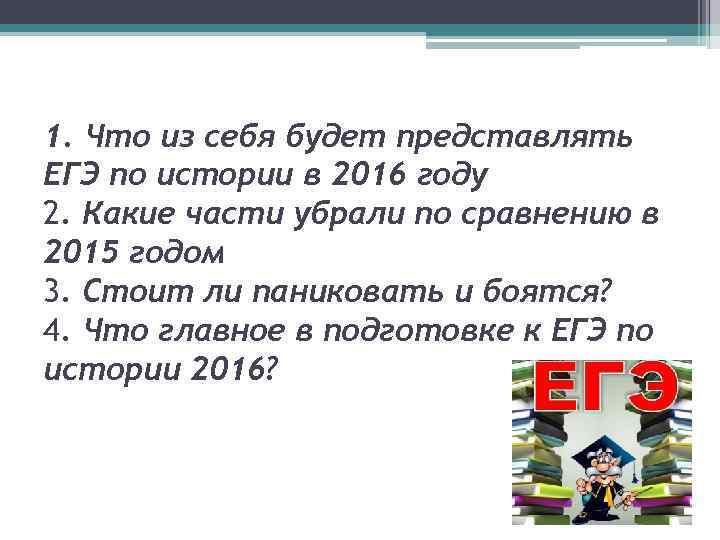 1. Что из себя будет представлять ЕГЭ по истории в 2016 году
2. Какие части убрали по сравнению в 2015 годом
3. Стоит ли паниковать и боятся?
4. Что главное в подготовке к ЕГЭ по истории 2016?

ЕГЭ